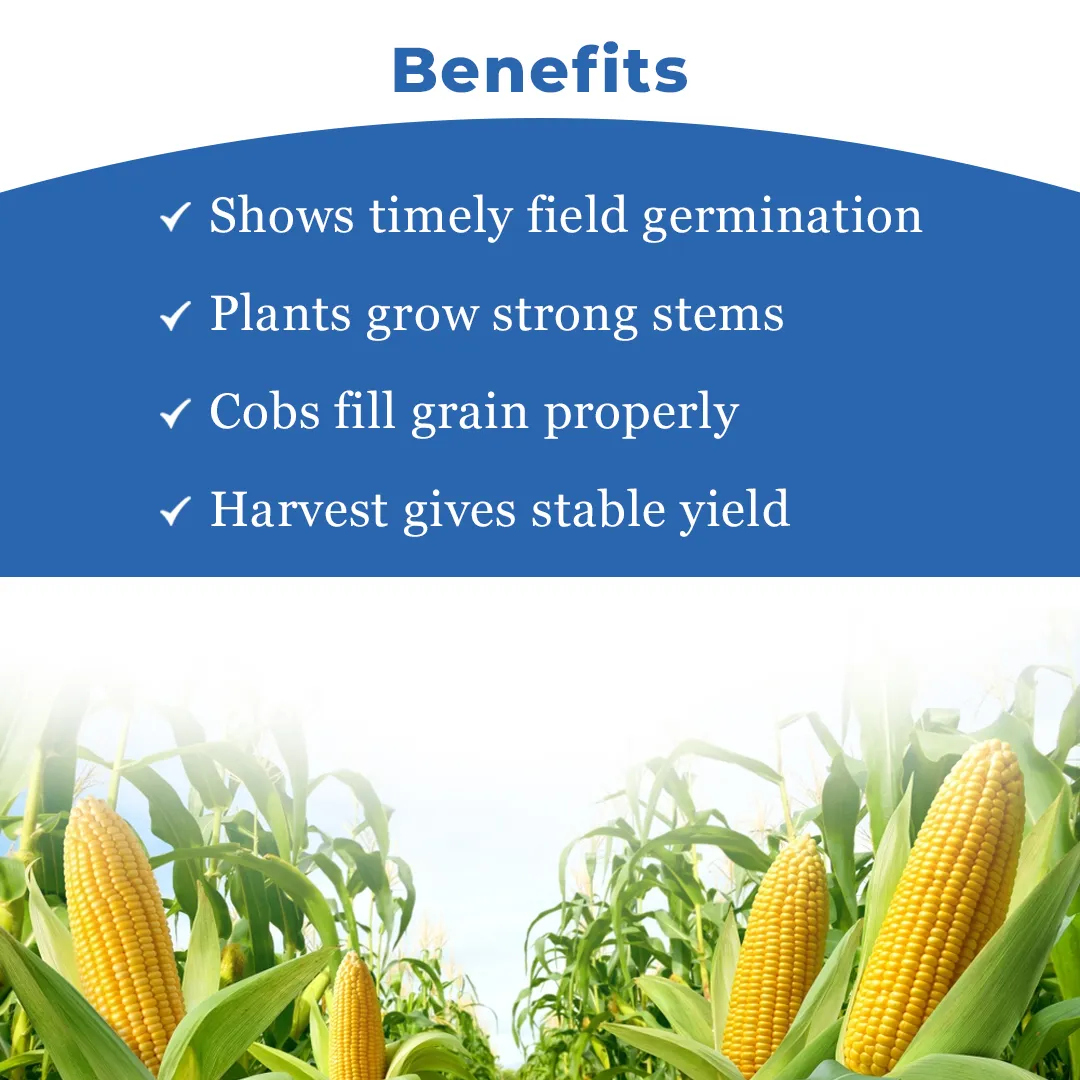 Benefits

✓ Shows timely field germination

✓ Plants grow strong stems

✓ Cobs fill grain properly

✓ Harvest gives stable yield